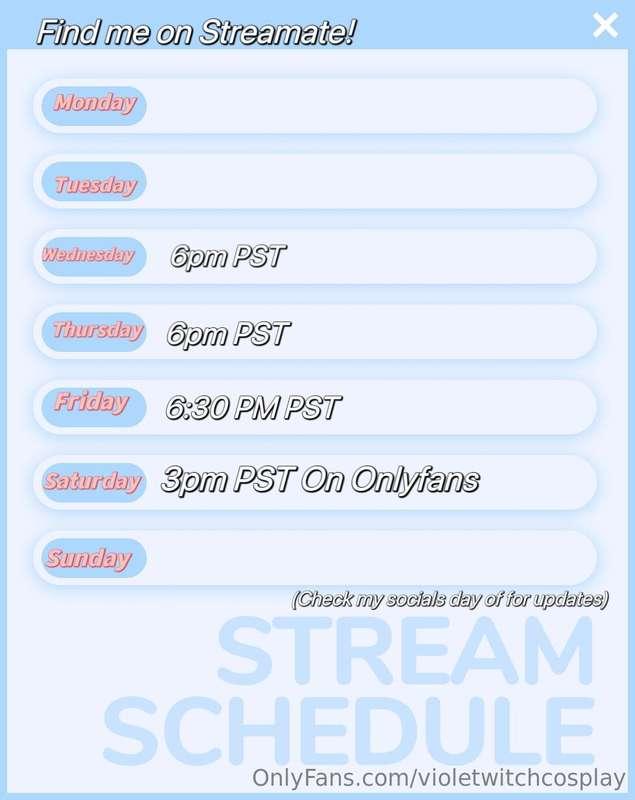 Find me on Streamate!

Monday

Tuesday

Wednesday 6pm PST

Thursday 6pm PST

Friday 6:30 PM PST

Saturday 3pm PST On Onlyfans

Sunday

(Check my socials day of for updates)

STREAM SCHEDULE

OnlyFans.com/violetwitchcosplay